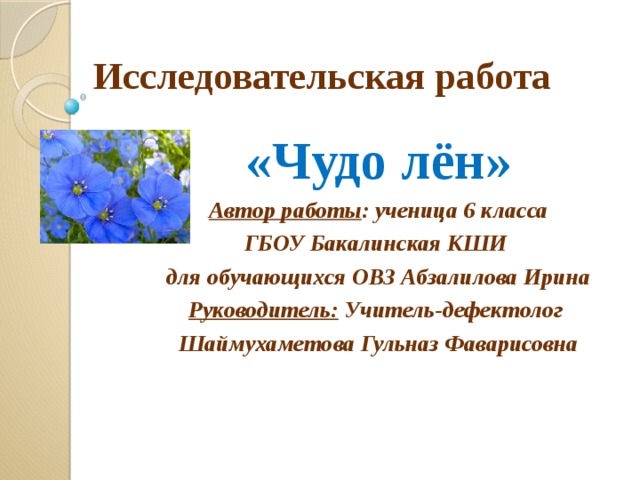 Исследовательская работа

«Чудо лён»

Автор работы: ученица 6 класса ГБОУ Бакалинская КШИ для обучающихся ОВЗ Абзалилова Ирина

Руководитель: Учитель-дефектолог Шаймухаметова Гульназ Фаварисовна